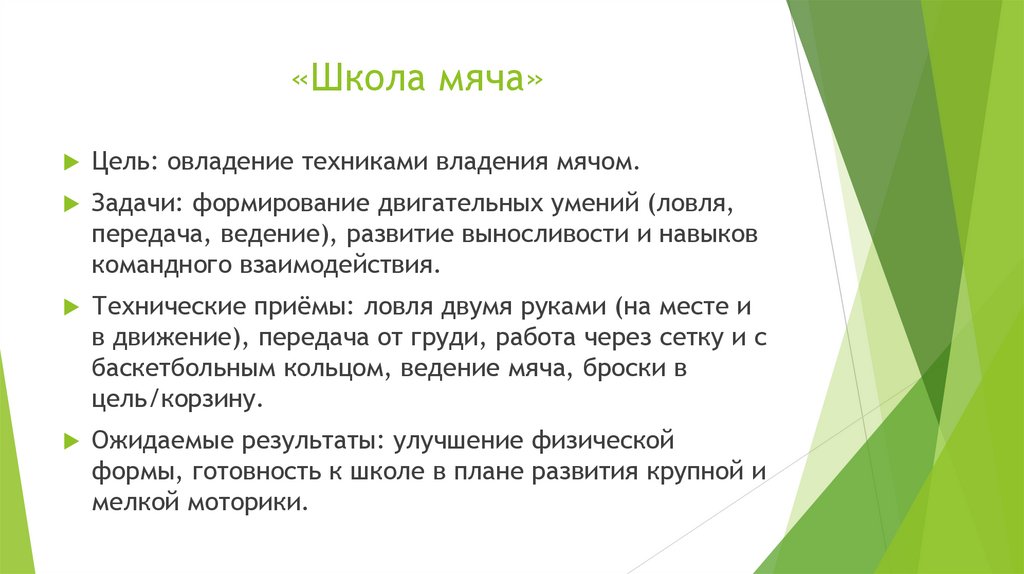 «Школа мяча»

Цель: овладение техниками владения мячом.

Задачи: формирование двигательных умений (ловля, передача, ведение), развитие выносливости и навыков командного взаимодействия.

Технические приёмы: ловля двумя руками (на месте и в движение), передача от груди, работа через сетку и с баскетбольным кольцом, ведение мяча, броски в цель/корзину.

Ожидаемые результаты: улучшение физической формы, готовность к школе в плане развития крупной и мелкой моторики.